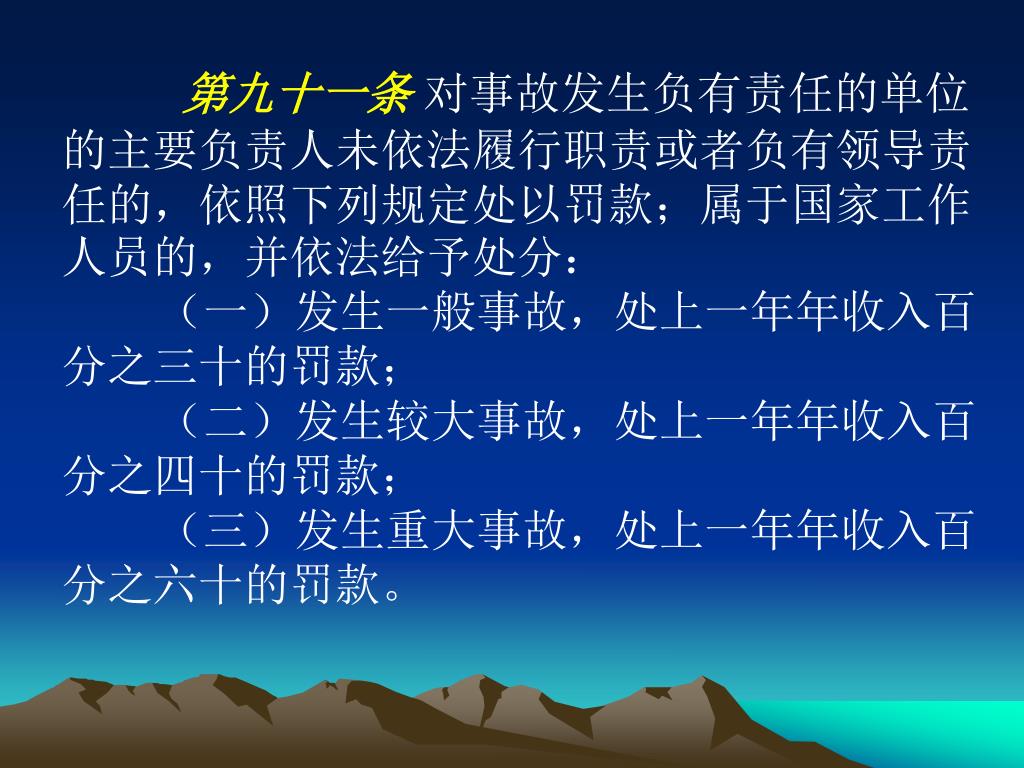 第九十一条 对事故发生负有责任的单位的主要负责人未依法履行职责或者负有领导责任的，依照下列规定处以罚款；属于国家工作人员的，并依法给予处分：

（一）发生一般事故，处上一年年收入百分之三十的罚款；

（二）发生较大事故，处上一年年收入百分之四十的罚款；

（三）发生重大事故，处上一年年收入百分之六十的罚款。